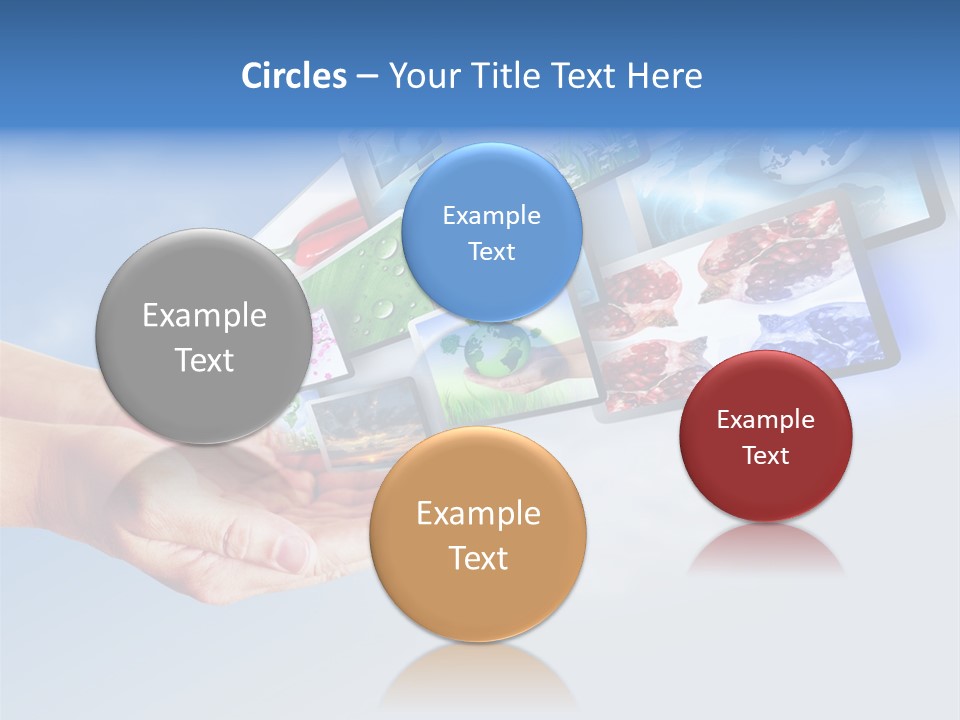 Circles – Your Title Text Here

Example Text

Example Text

Example Text

Example Text